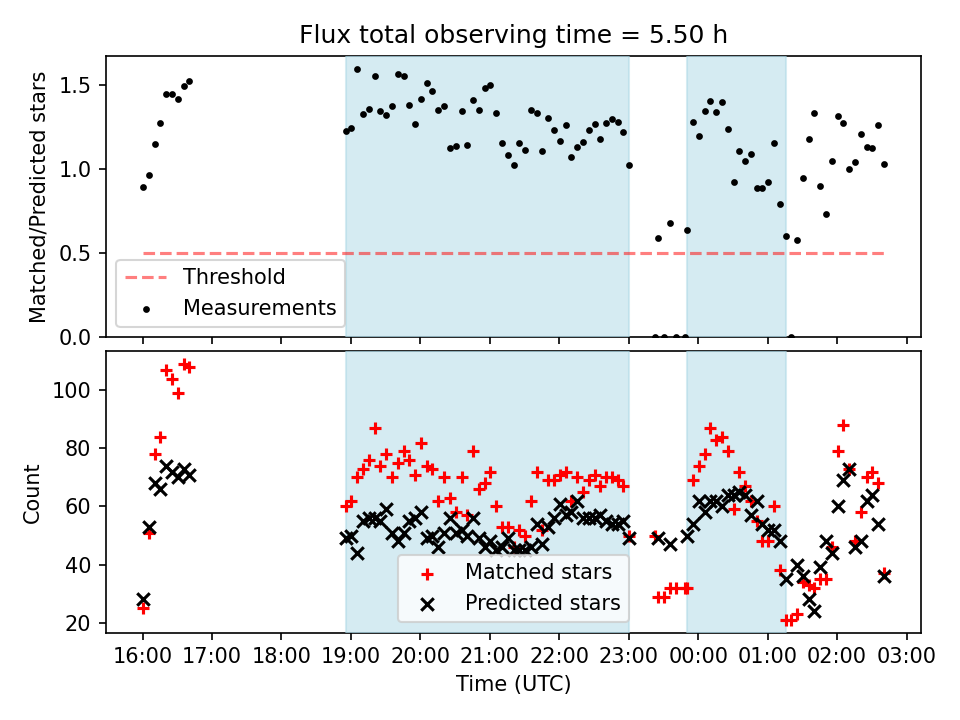 Flux total observing time = 5.50 h

Matched/Predicted stars

1.5
1.0
0.5
0.0

Threshold
Measurements

Count

100
80
60
40
20

Matched stars
Predicted stars

16:00 17:00 18:00 19:00 20:00 21:00 22:00 23:00 00:00 01:00 02:00 03:00

Time (UTC)